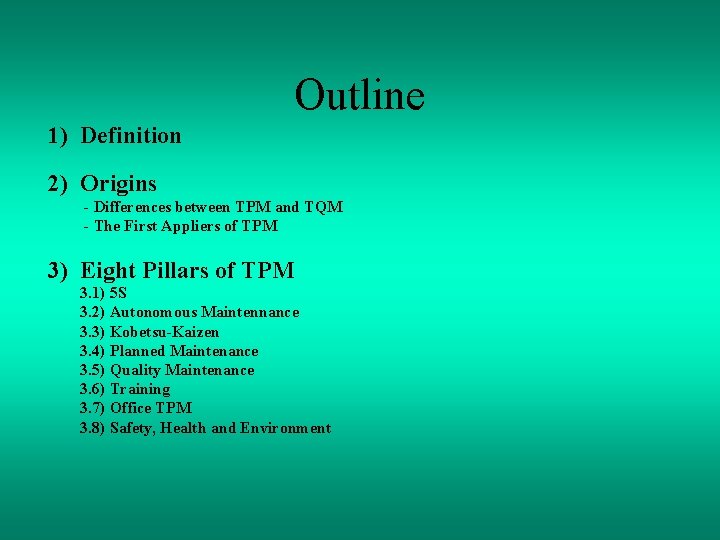 Outline

1) Definition

2) Origins
- Differences between TPM and TQM
- The First Appliers of TPM

3) Eight Pillars of TPM
3.1) 5S
3.2) Autonomous Maintennance
3.3) Kobetsu-Kaizen
3.4) Planned Maintenance
3.5) Quality Maintenance
3.6) Training
3.7) Office TPM
3.8) Safety, Health and Environment